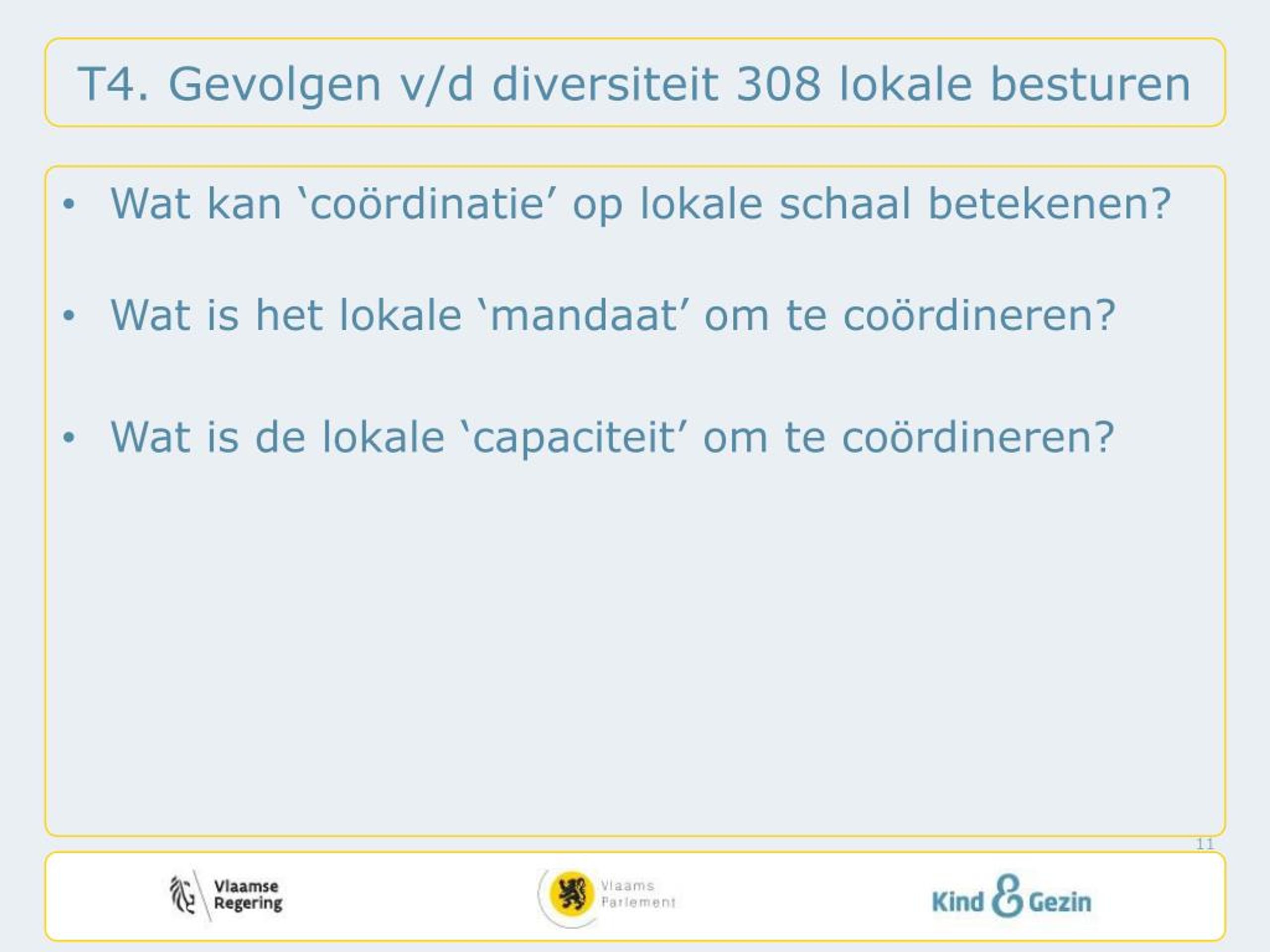 T4. Gevolgen v/d diversiteit 308 lokale besturen

• Wat kan ‘coördinatie’ op lokale schaal betekenen?

• Wat is het lokale ‘mandaat’ om te coördineren?

• Wat is de lokale ‘capaciteit’ om te coördineren?

11

Vlaamse Regering

Vlaams Parlement

Kind & Gezin